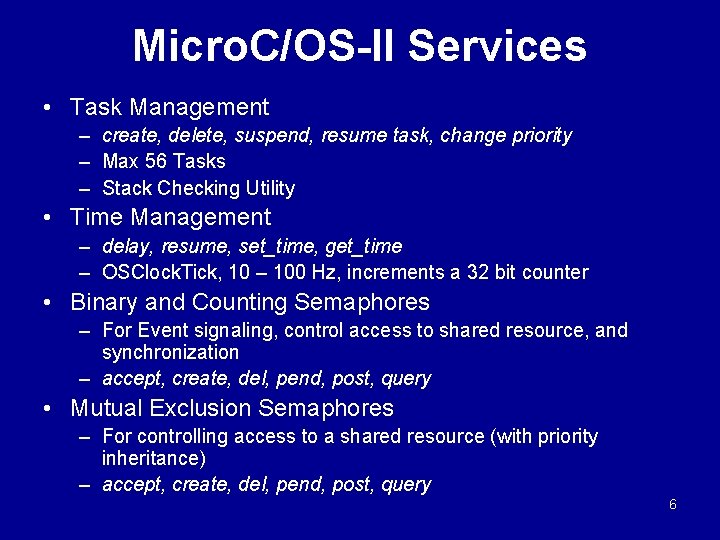 MicroC/OS-II Services

• Task Management
– create, delete, suspend, resume task, change priority
– Max 56 Tasks
– Stack Checking Utility
• Time Management
– delay, resume, set_time, get_time
– OSClockTick, 10 – 100 Hz, increments a 32 bit counter
• Binary and Counting Semaphores
– For Event signaling, control access to shared resource, and synchronization
– accept, create, del, pend, post, query
• Mutual Exclusion Semaphores
– For controlling access to a shared resource (with priority inheritance)
– accept, create, del, pend, post, query

6